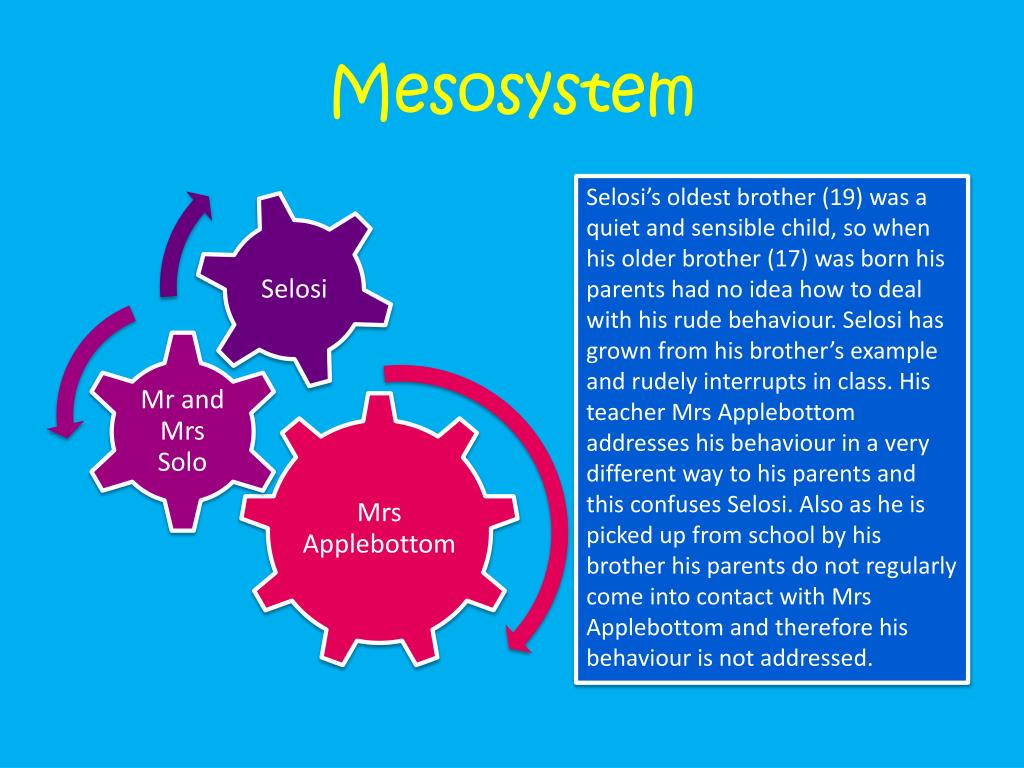 Mesosystem

Selosi

Mr and Mrs Solo

Mrs Applebottom

Selosi's oldest brother (19) was a quiet and sensible child, so when his older brother (17) was born his parents had no idea how to deal with his rude behaviour. Selosi has grown from his brother's example and rudely interrupts in class. His teacher Mrs Applebottom addresses his behaviour in a very different way to his parents and this confuses Selosi. Also as he is picked up from school by his brother his parents do not regularly come into contact with Mrs Applebottom and therefore his behaviour is not addressed.